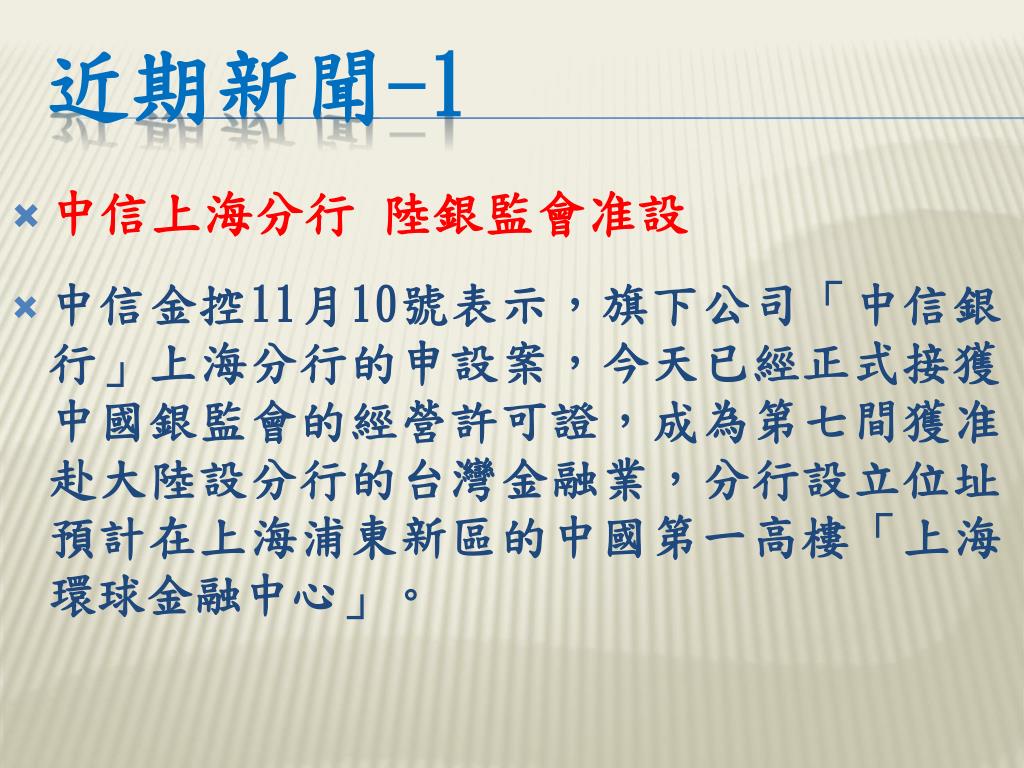 近期新聞-1

中信上海分行 陸銀監會准設

中信金控11月10號表示，旗下公司「中信銀行」上海分行的申設案，今天已經正式接獲中國銀監會的經營許可證，成為第七間獲准赴大陸設分行的台灣金融業，分行設立位址預計在上海浦東新區的中國第一高樓「上海環球金融中心」。